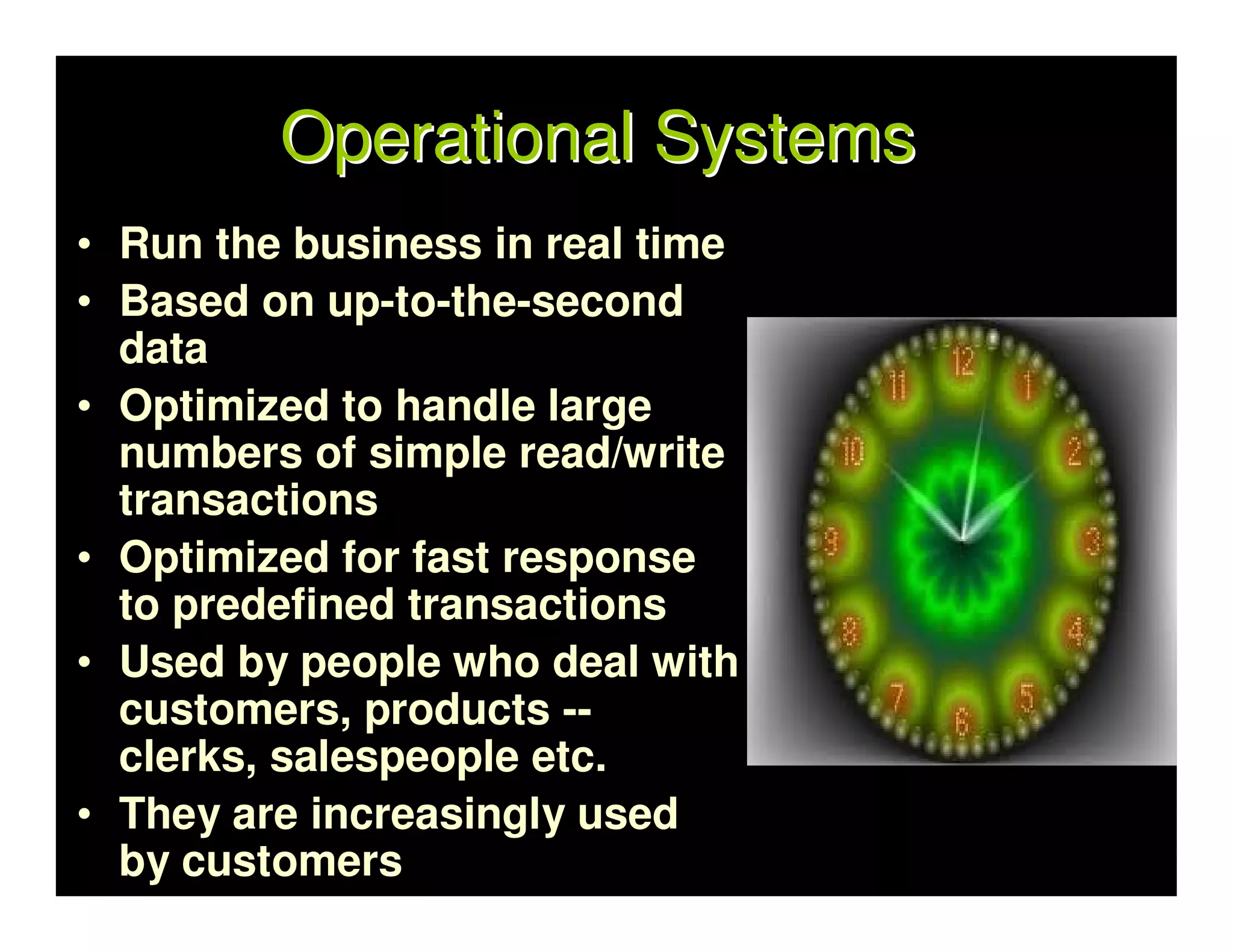 Operational Systems

• Run the business in real time
• Based on up-to-the-second data
• Optimized to handle large numbers of simple read/write transactions
• Optimized for fast response to predefined transactions
• Used by people who deal with customers, products -- clerks, salespeople etc.
• They are increasingly used by customers

12 1 2 3 4 5 6 7 8 9 10 11